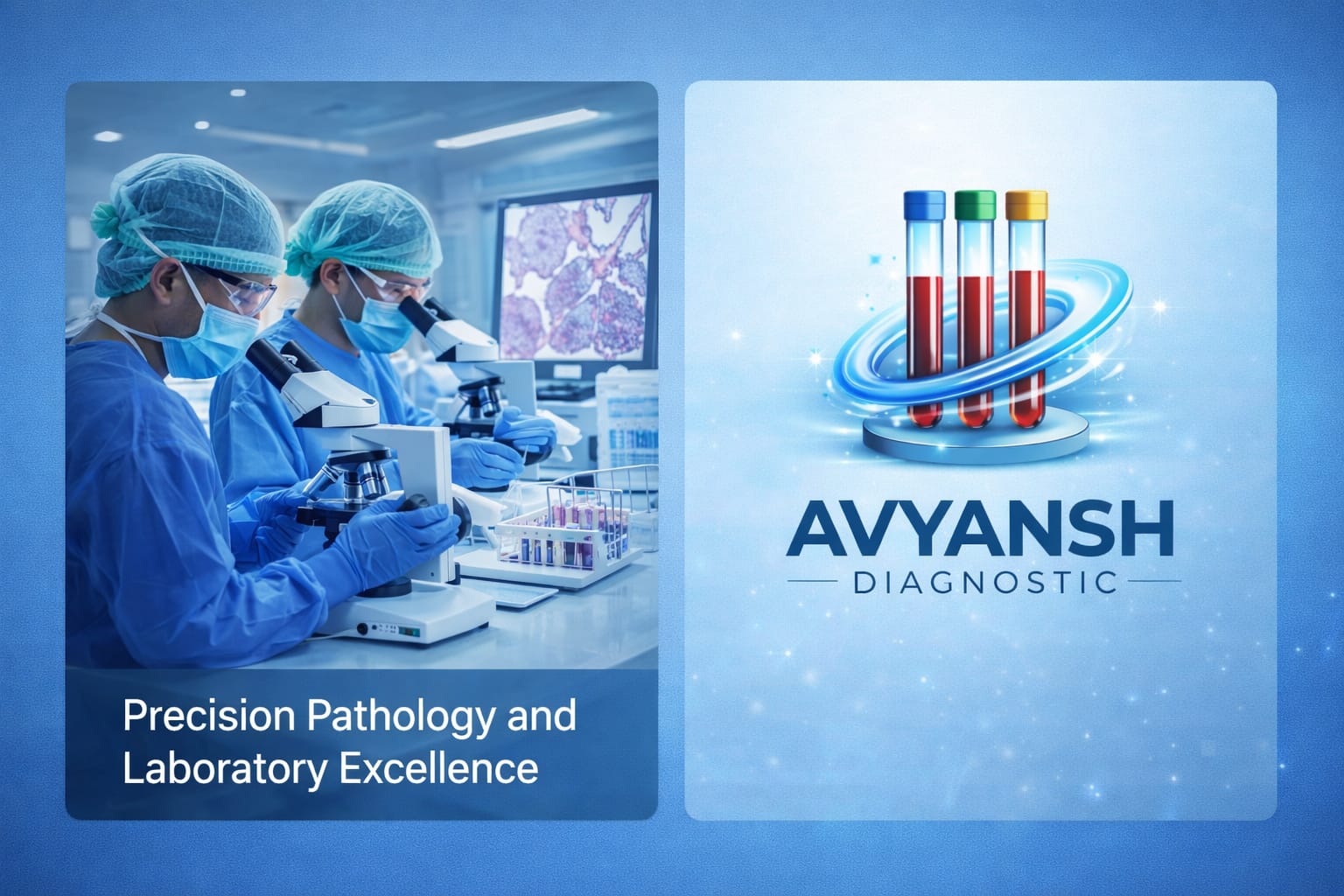 Precision Pathology and Laboratory Excellence

AVYANSH
DIAGNOSTIC